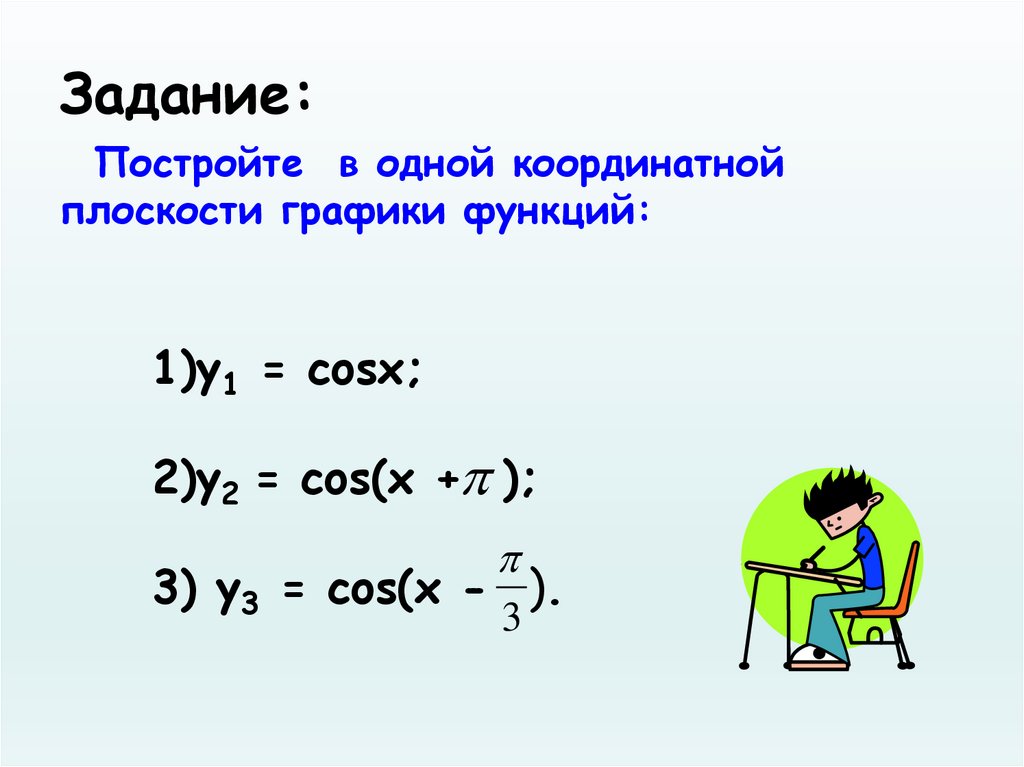 Задание:

Постройте в одной координатной плоскости графики функций:

1)$y_1 = \cos x$;

2)$y_2 = \cos(x + \pi)$;

3) $y_3 = \cos(x - \frac{\pi}{3})$.